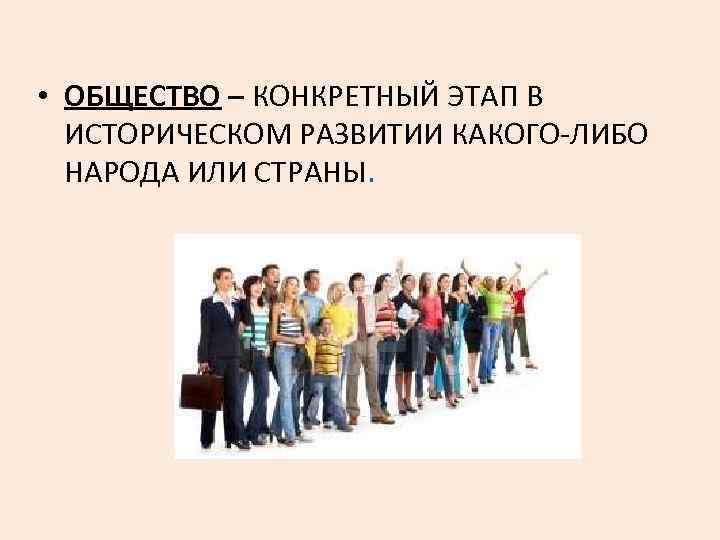 • ОБЩЕСТВО – КОНКРЕТНЫЙ ЭТАП В ИСТОРИЧЕСКОМ РАЗВИТИИ КАКОГО-ЛИБО НАРОДА ИЛИ СТРАНЫ.